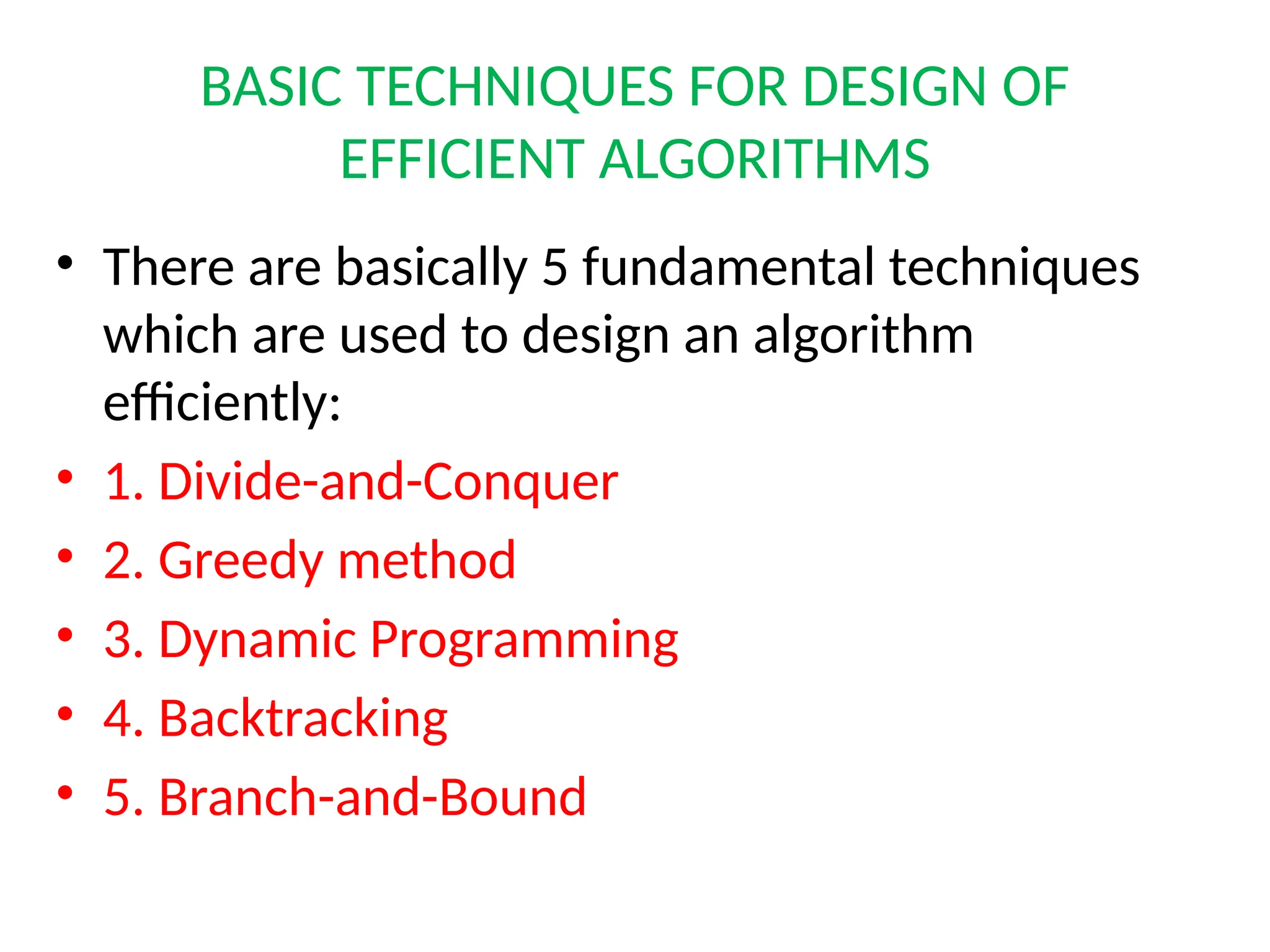 BASIC TECHNIQUES FOR DESIGN OF EFFICIENT ALGORITHMS

• There are basically 5 fundamental techniques which are used to design an algorithm efficiently:
• 1. Divide-and-Conquer
• 2. Greedy method
• 3. Dynamic Programming
• 4. Backtracking
• 5. Branch-and-Bound